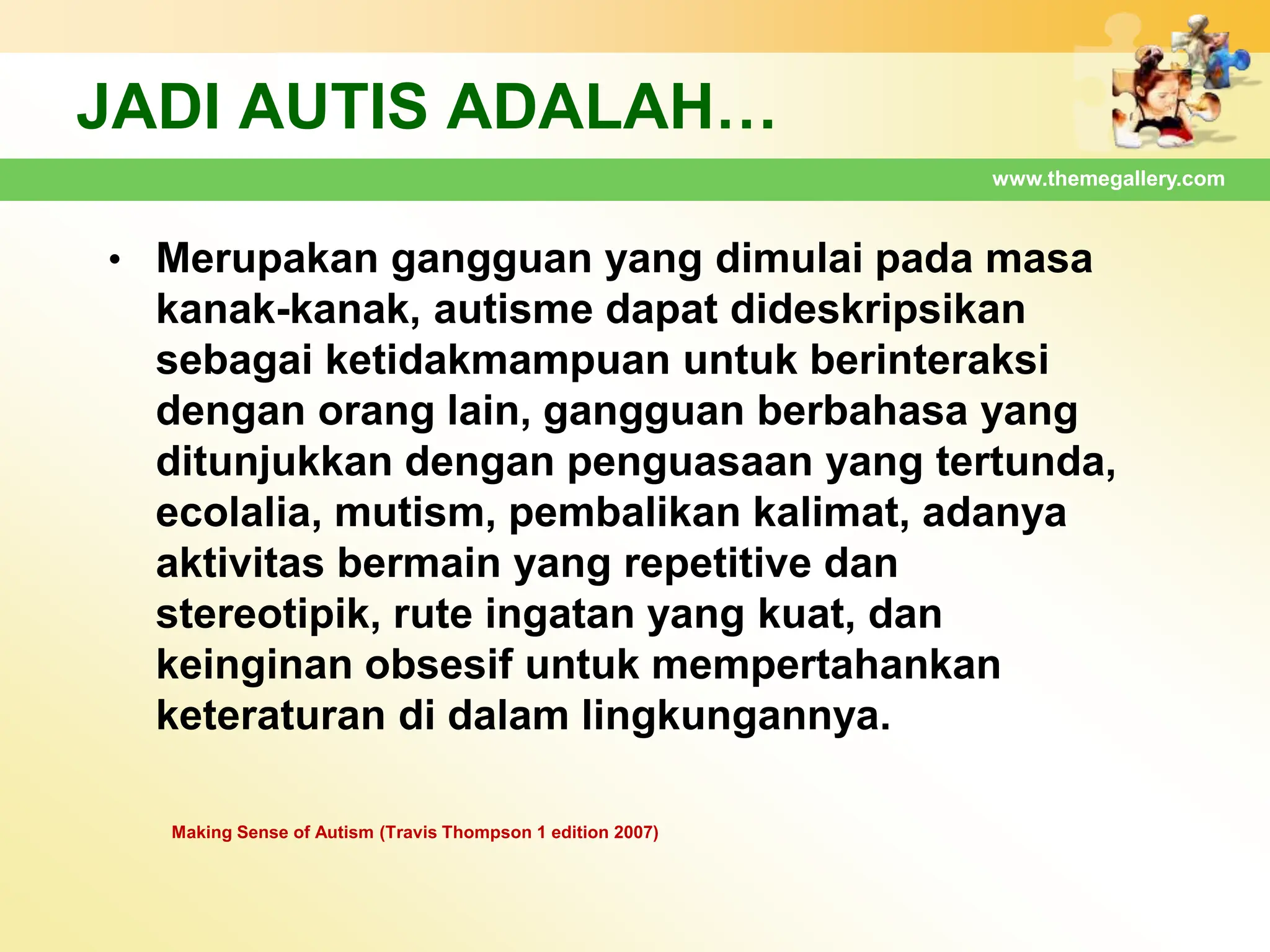 JADI AUTIS ADALAH…

www.themegallery.com

• Merupakan gangguan yang dimulai pada masa kanak-kanak, autisme dapat dideskripsikan sebagai ketidakmampuan untuk berinteraksi dengan orang lain, gangguan berbahasa yang ditunjukkan dengan penguasaan yang tertunda, ecolalia, mutism, pembalikan kalimat, adanya aktivitas bermain yang repetitive dan stereotipik, rute ingatan yang kuat, dan keinginan obsesif untuk mempertahankan keteraturan di dalam lingkungannya.

Making Sense of Autism (Travis Thompson 1 edition 2007)